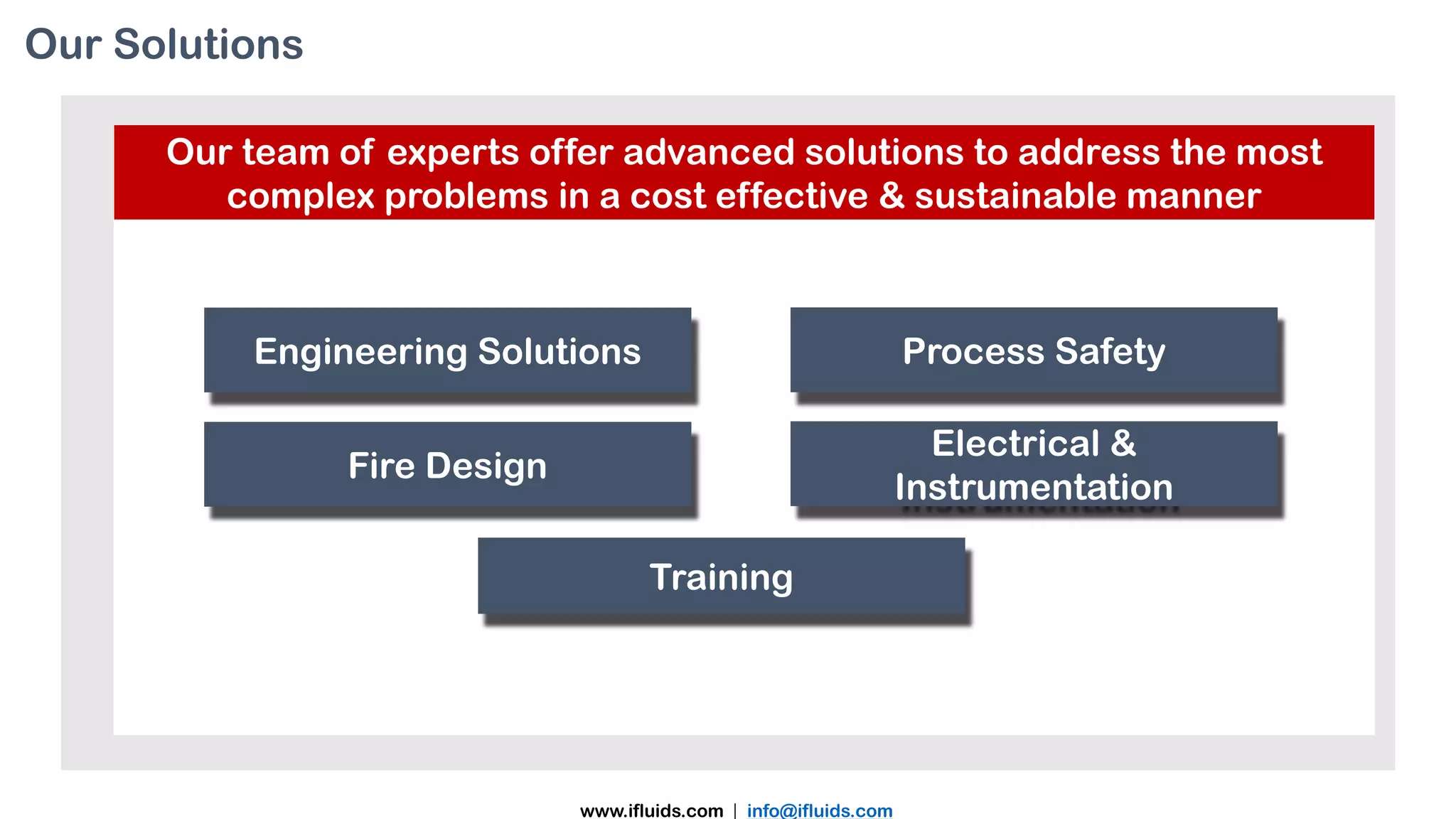 Our Solutions

Our team of experts offer advanced solutions to address the most complex problems in a cost effective & sustainable manner

Engineering Solutions

Process Safety

Fire Design

Electrical & Instrumentation

Training

www.ifluids.com | info@ifluids.com